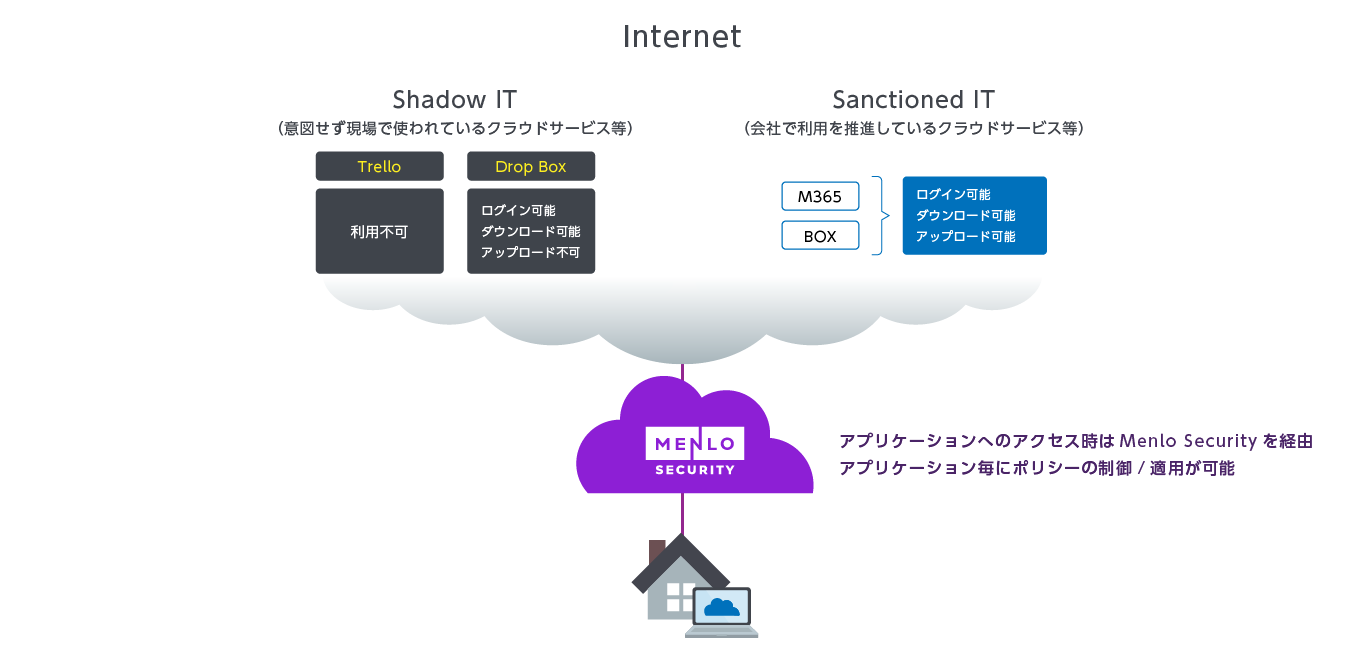 Internet

Shadow IT
（意図せず現場で使われているクラウドサービス等）

Trello

利用不可

Drop Box

ログイン可能
ダウンロード可能
アップロード不可

Sanctioned IT
（会社で利用を推進しているクラウドサービス等）

M365

BOX

ログイン可能
ダウンロード可能
アップロード可能

MENLO
SECURITY

アプリケーションへのアクセス時は Menlo Security を経由
アプリケーション毎にポリシーの制御 / 適用が可能